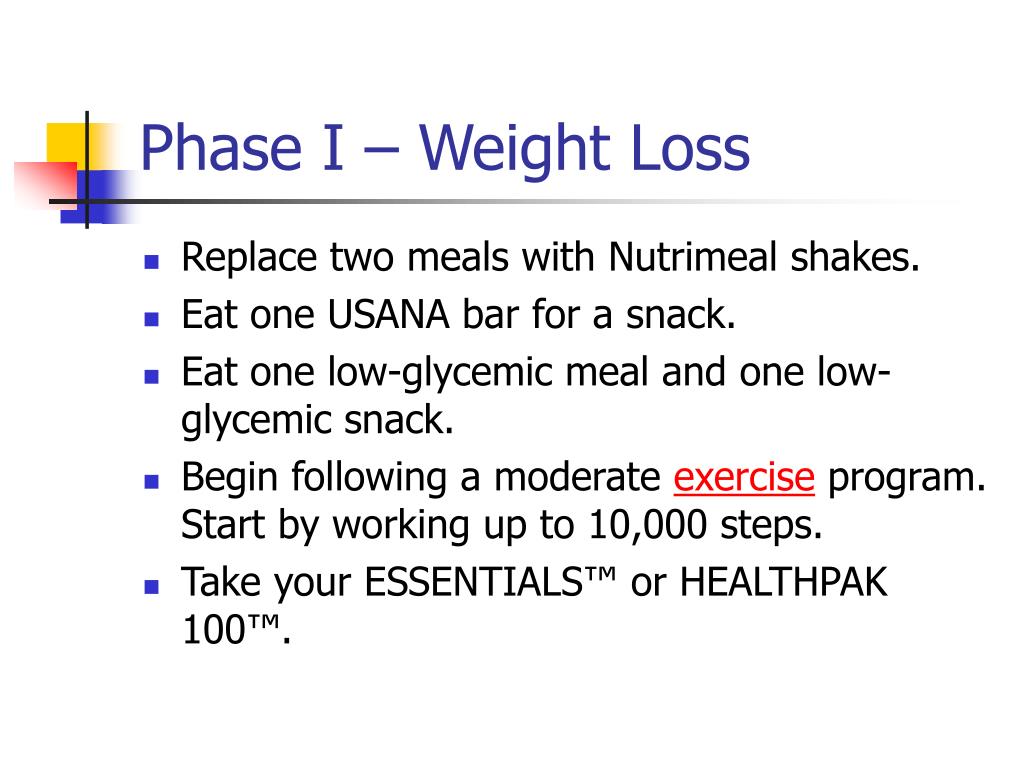 Phase I – Weight Loss

- Replace two meals with Nutrimeal shakes.
- Eat one USANA bar for a snack.
- Eat one low-glycemic meal and one low-glycemic snack.
- Begin following a moderate exercise program. Start by working up to 10,000 steps.
- Take your ESSENTIALS™ or HEALTHPAK 100™.